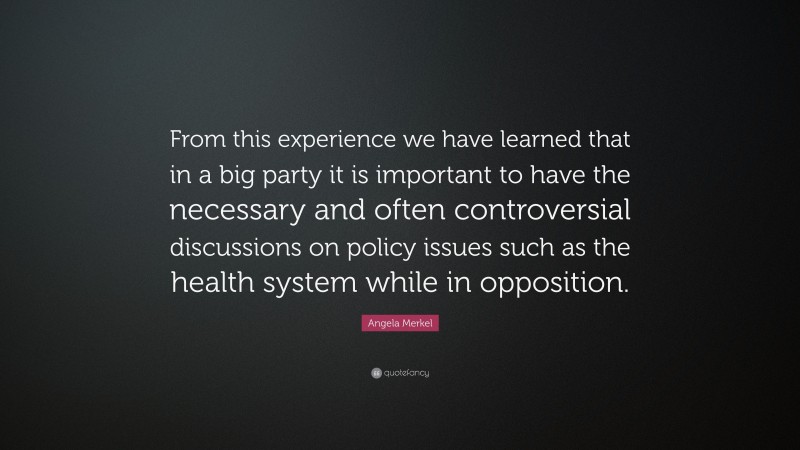 From this experience we have learned that in a big party it is important to have the necessary and often controversial discussions on policy issues such as the health system while in opposition.

Angela Merkel

quotefancy